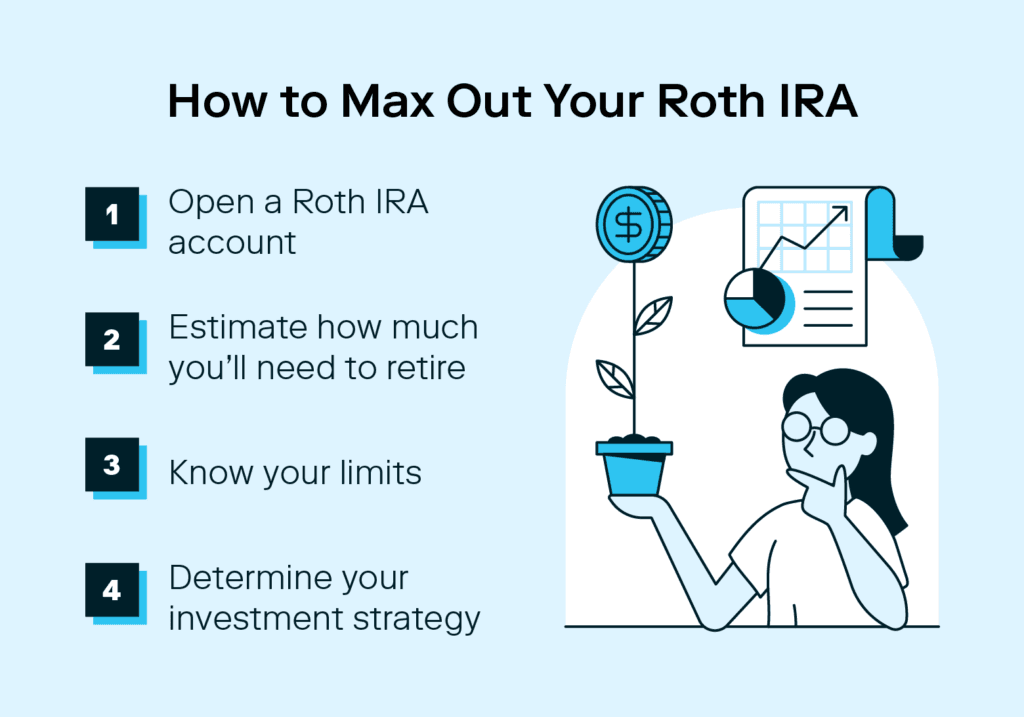 How to Max Out Your Roth IRA

1 Open a Roth IRA account

2 Estimate how much you'll need to retire

3 Know your limits

4 Determine your investment strategy

$